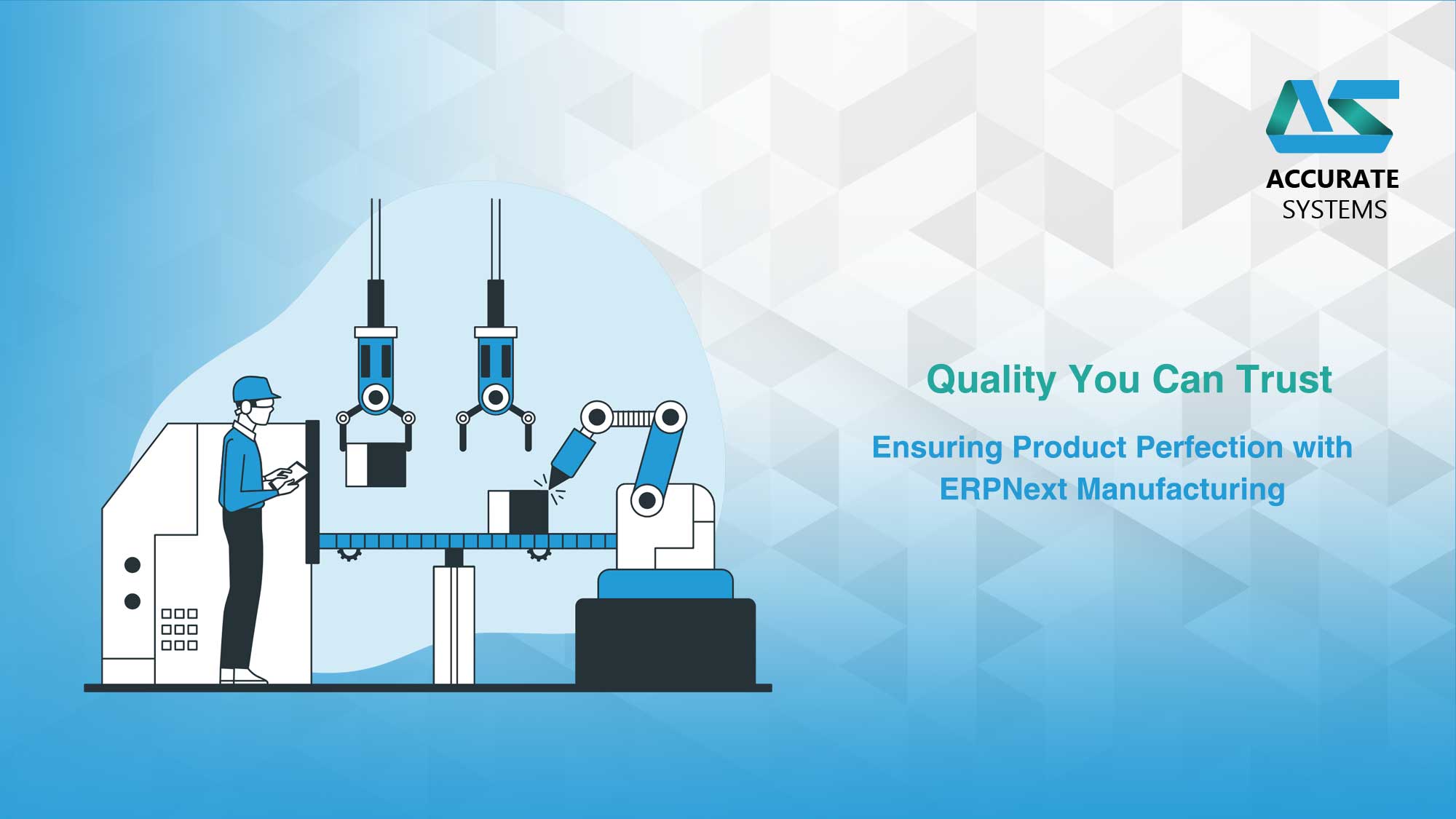 ACCURATE
SYSTEMS

Quality You Can Trust

Ensuring Product Perfection with ERPNext Manufacturing